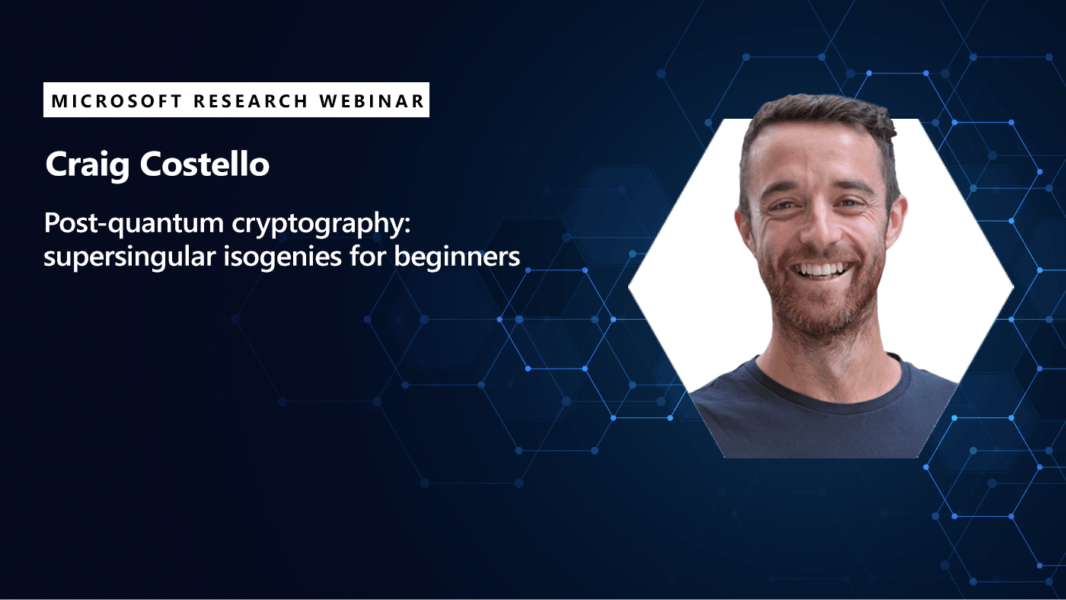 MICROSOFT RESEARCH WEBINAR

Craig Costello

Post-quantum cryptography: supersingular isogenies for beginners